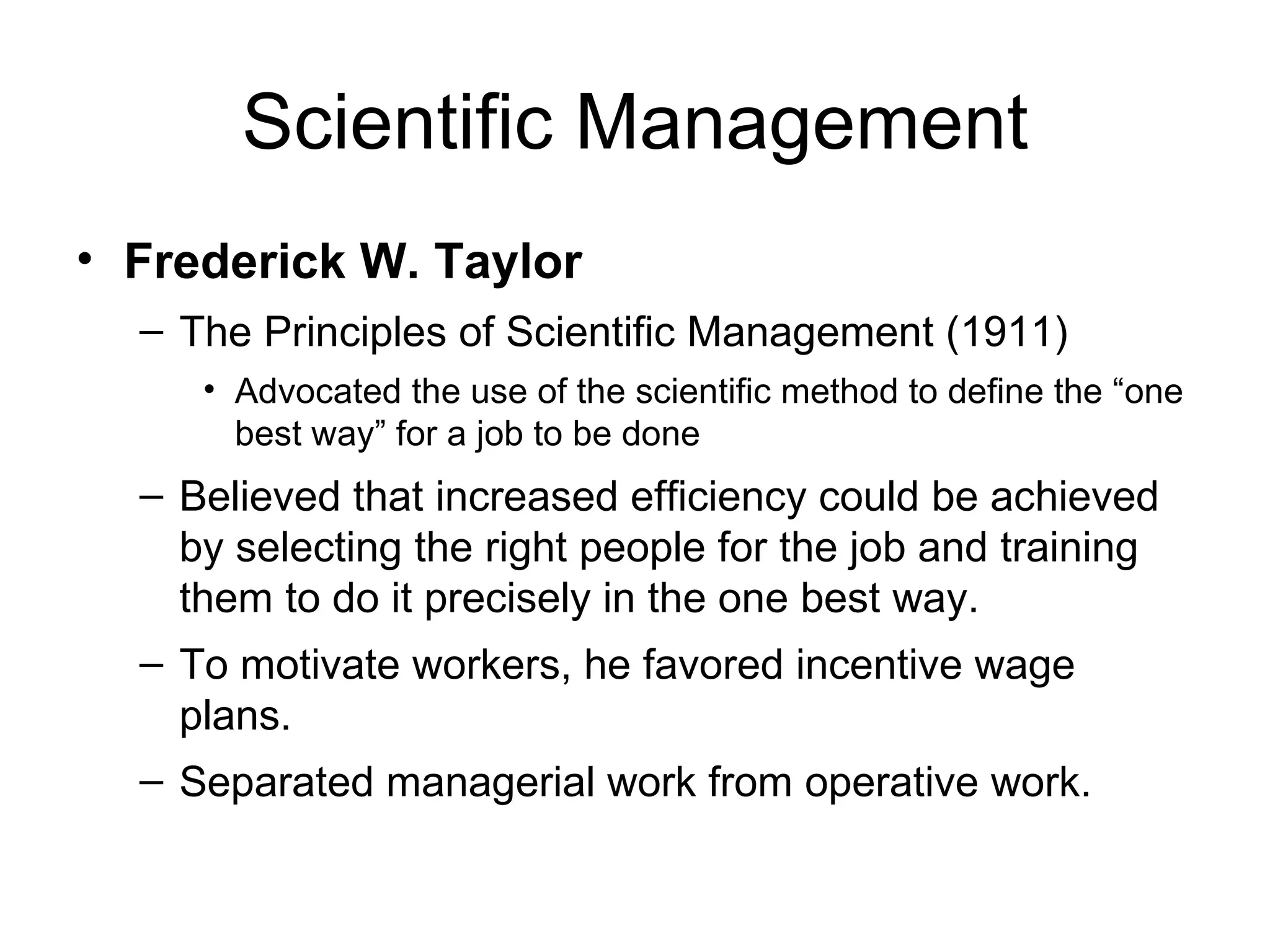 Scientific Management

• Frederick W. Taylor
– The Principles of Scientific Management (1911)
• Advocated the use of the scientific method to define the “one best way” for a job to be done
– Believed that increased efficiency could be achieved by selecting the right people for the job and training them to do it precisely in the one best way.
– To motivate workers, he favored incentive wage plans.
– Separated managerial work from operative work.